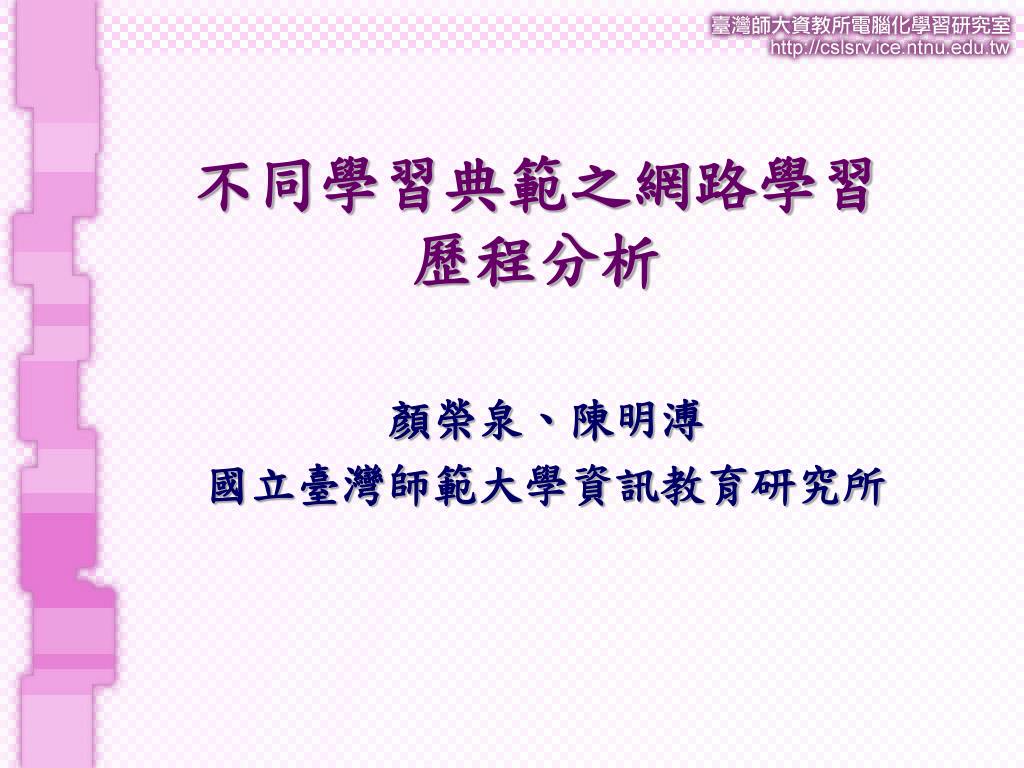 臺灣師大資教所電腦化學習研究室
http://cslsrv.ice.ntnu.edu.tw

不同學習典範之網路學習歷程分析

顏榮泉、陳明溥
國立臺灣師範大學資訊教育研究所